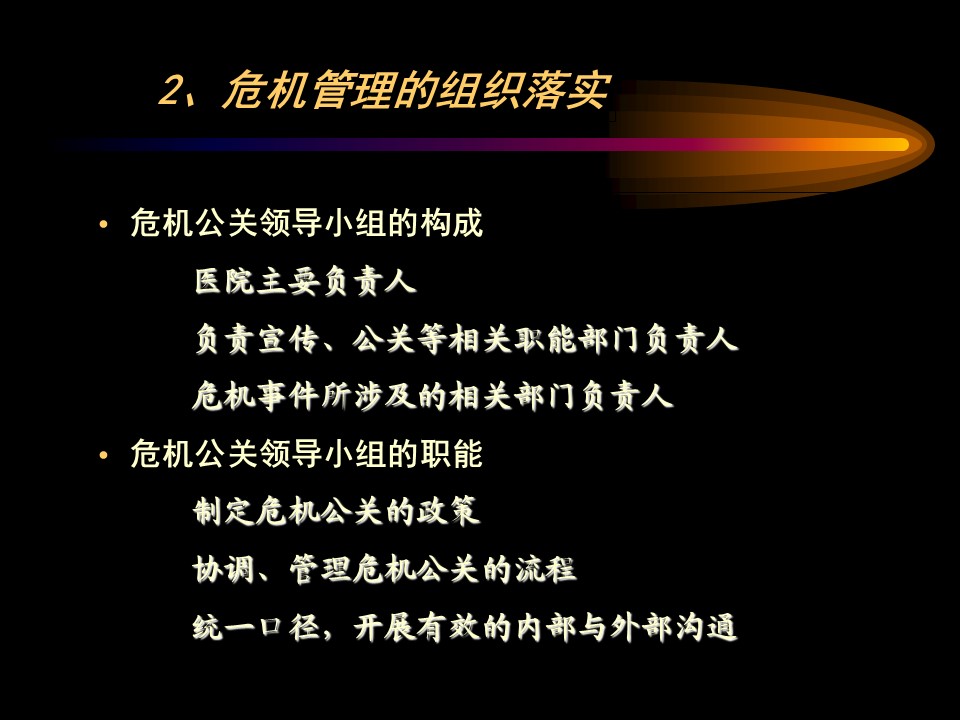 2、危机管理的组织落实

• 危机公关领导小组的构成

医院主要负责人

负责宣传、公关等相关职能部门负责人

危机事件所涉及的相关部门负责人

• 危机公关领导小组的职能

制定危机公关的政策

协调、管理危机公关的流程

统一口径，开展有效的内部与外部沟通